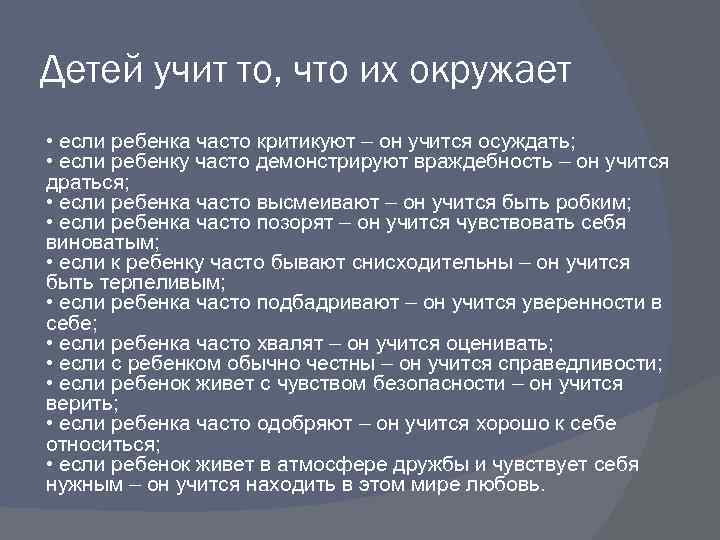 Детей учит то, что их окружает

• если ребенка часто критикуют – он учится осуждать;
• если ребенку часто демонстрируют враждебность – он учится драться;
• если ребенка часто высмеивают – он учится быть робким;
• если ребенка часто позорят – он учится чувствовать себя виноватым;
• если к ребенку часто бывают снисходительны – он учится быть терпеливым;
• если ребенка часто подбадривают – он учится уверенности в себе;
• если ребенка часто хвалят – он учится оценивать;
• если с ребенком обычно честны – он учится справедливости;
• если ребенок живет с чувством безопасности – он учится верить;
• если ребенка часто одобряют – он учится хорошо к себе относиться;
• если ребенок живет в атмосфере дружбы и чувствует себя нужным – он учится находить в этом мире любовь.